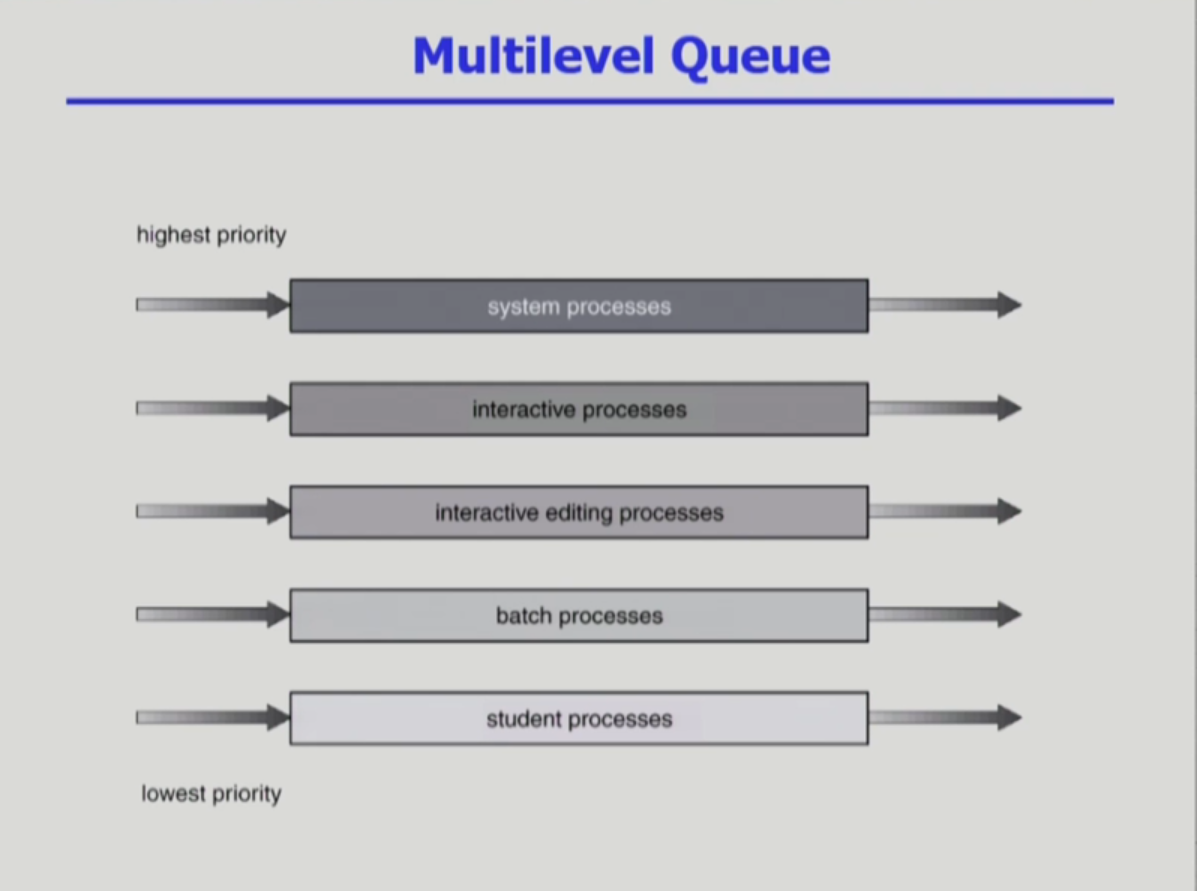 Multilevel Queue

highest priority

system processes

interactive processes

interactive editing processes

batch processes

student processes

lowest priority